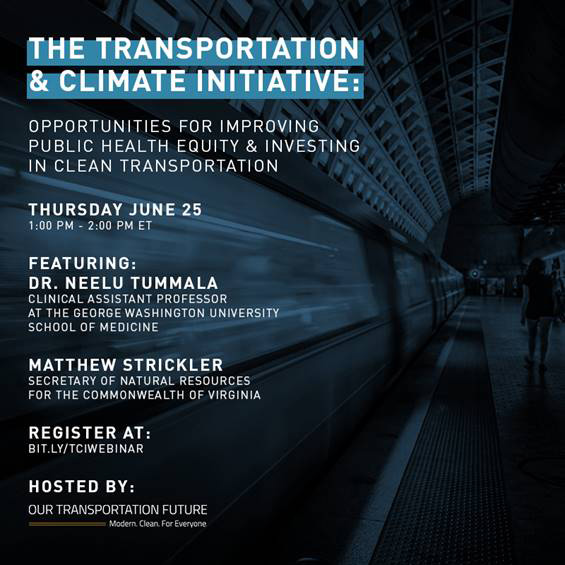 THE TRANSPORTATION & CLIMATE INITIATIVE:

OPPORTUNITIES FOR IMPROVING PUBLIC HEALTH EQUITY & INVESTING IN CLEAN TRANSPORTATION

THURSDAY JUNE 25
1:00 PM - 2:00 PM ET

FEATURING:
DR. NEELU TUMMALA
CLINICAL ASSISTANT PROFESSOR AT THE GEORGE WASHINGTON UNIVERSITY SCHOOL OF MEDICINE

MATTHEW STRICKLER
SECRETARY OF NATURAL RESOURCES FOR THE COMMONWEALTH OF VIRGINIA

REGISTER AT:
BIT.LY/TCIWEBINAR

HOSTED BY:
OUR TRANSPORTATION FUTURE
Modern. Clean. For Everyone